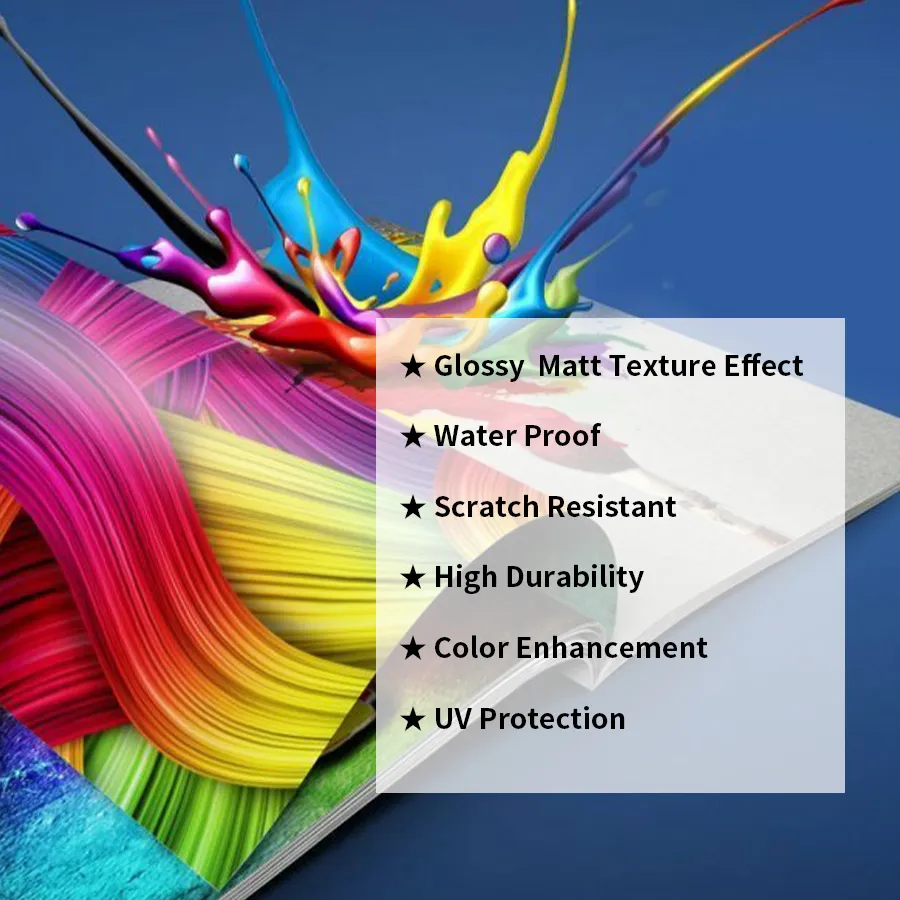 ★ Glossy  Matt Texture Effect

★ Water Proof

★ Scratch Resistant

★ High Durability

★ Color Enhancement

★ UV Protection